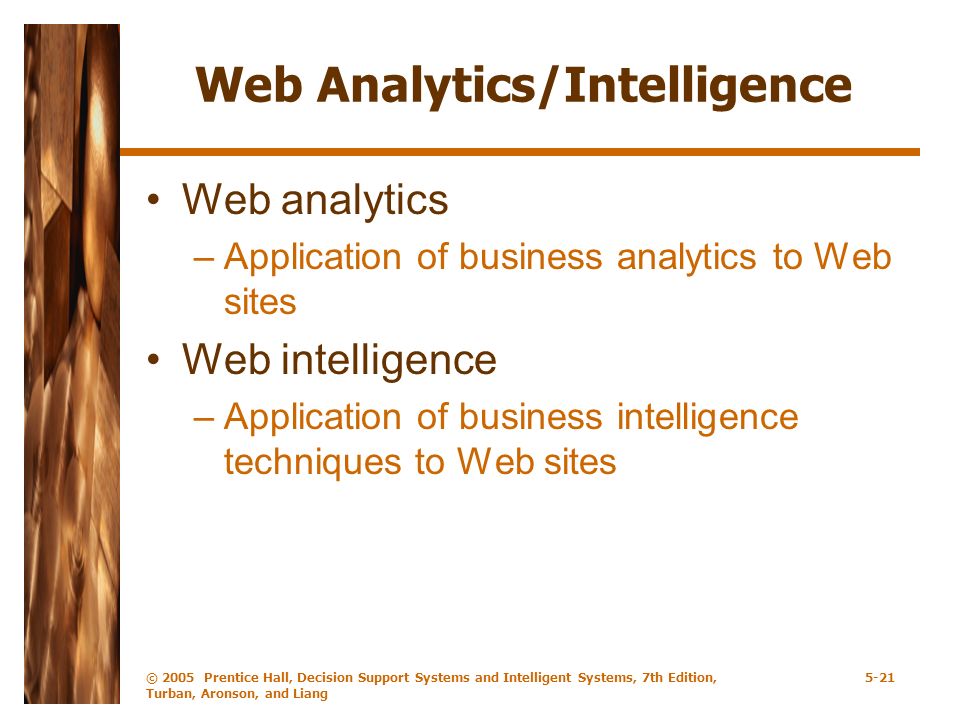 Web Analytics/Intelligence

• Web analytics
– Application of business analytics to Web sites
• Web intelligence
– Application of business intelligence techniques to Web sites

© 2005 Prentice Hall, Decision Support Systems and Intelligent Systems, 7th Edition, Turban, Aronson, and Liang

5-21